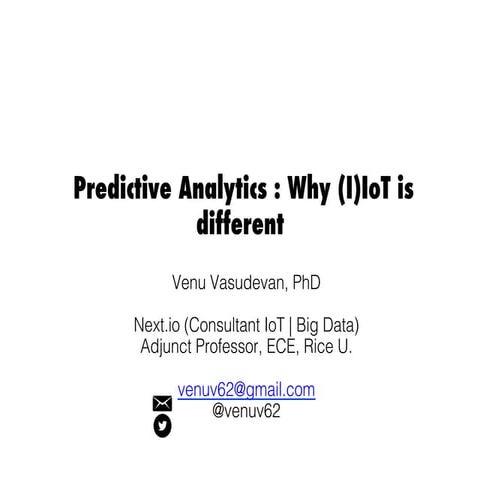 Predictive Analytics : Why (I)IoT is different

Venu Vasudevan, PhD

Next.io (Consultant IoT | Big Data)
Adjunct Professor, ECE, Rice U.

venuv62@gmail.com
@venuv62